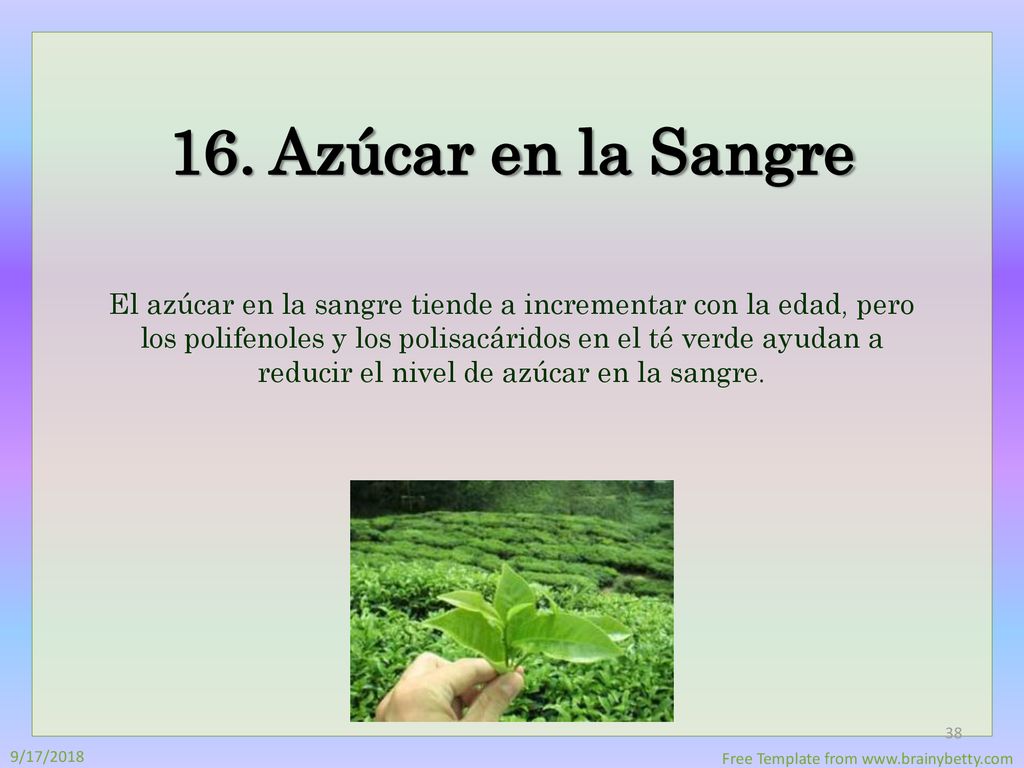 16. Azúcar en la Sangre

El azúcar en la sangre tiende a incrementar con la edad, pero los polifenoles y los polisacáridos en el té verde ayudan a reducir el nivel de azúcar en la sangre.

38

9/17/2018

Free Template from www.brainybetty.com